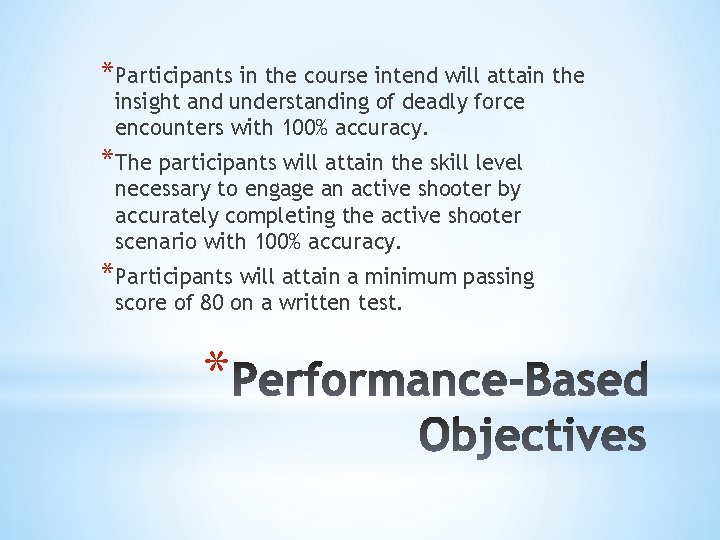 *Participants in the course intend will attain the insight and understanding of deadly force encounters with 100% accuracy.

*The participants will attain the skill level necessary to engage an active shooter by accurately completing the active shooter scenario with 100% accuracy.

*Participants will attain a minimum passing score of 80 on a written test.

*Performance-Based Objectives